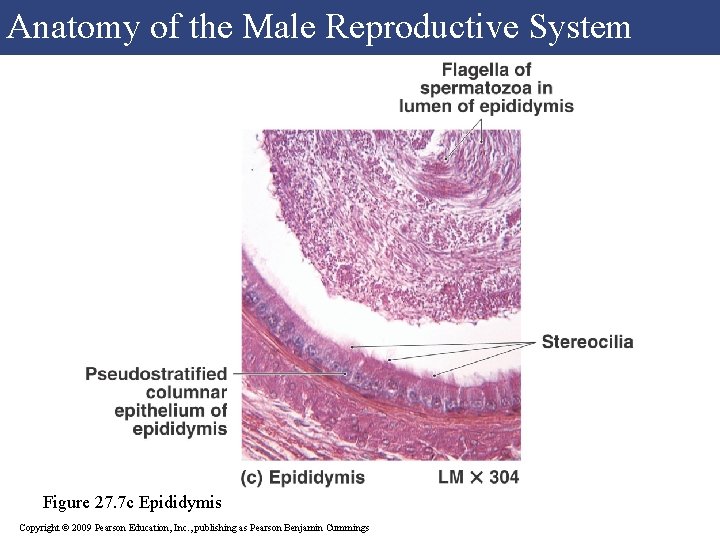 Anatomy of the Male Reproductive System

Flagella of spermatozoa in lumen of epididymis

Stereocilia

Pseudostratified columnar epithelium of epididymis

(c) Epididymis

LM × 304

Figure 27.7c Epididymis

Copyright © 2009 Pearson Education, Inc., publishing as Pearson Benjamin Cummings